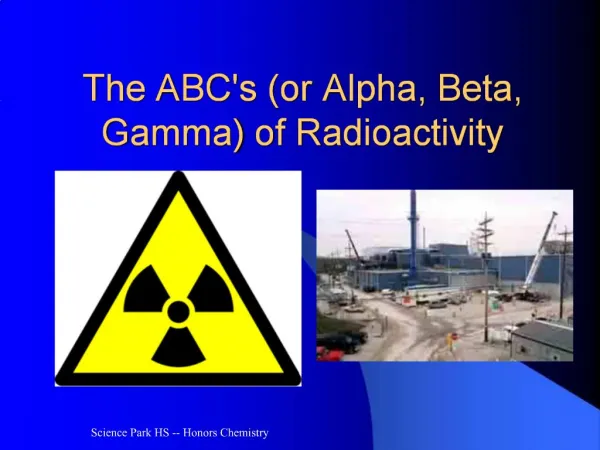 The ABC's (or Alpha, Beta, Gamma) of Radioactivity

Science Park HS -- Honors Chemistry